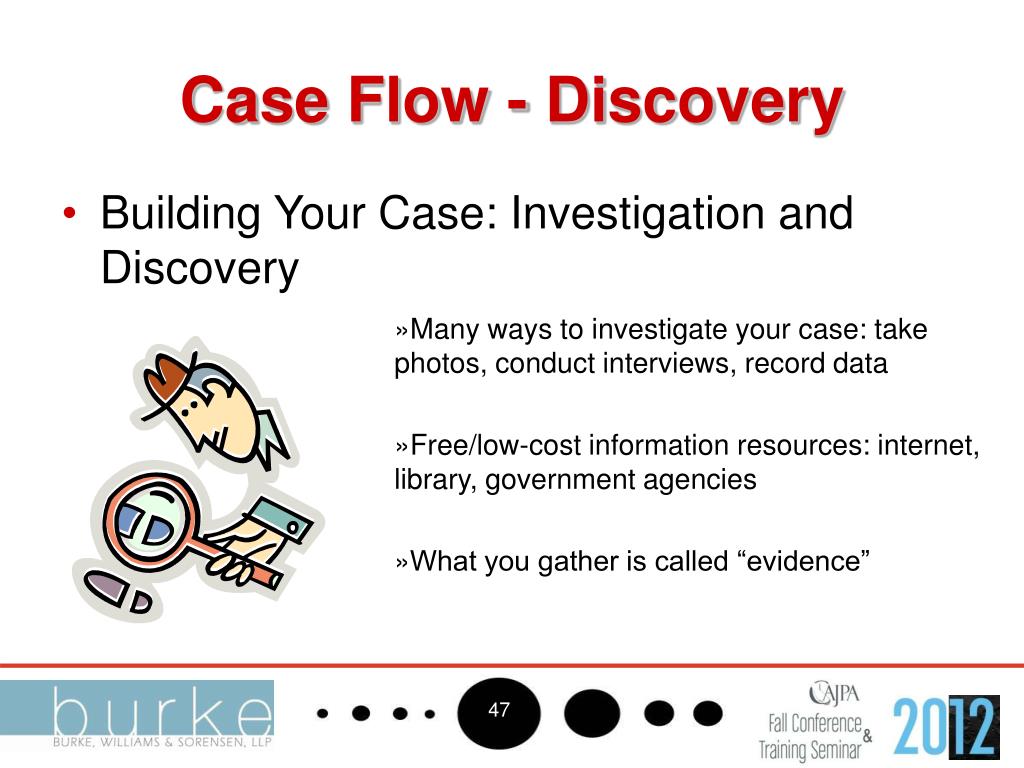 Case Flow - Discovery

• Building Your Case: Investigation and Discovery

»Many ways to investigate your case: take photos, conduct interviews, record data

»Free/low-cost information resources: internet, library, government agencies

»What you gather is called “evidence”

burke
BURKE, WILLIAMS & SORENSEN, LLP

47

CAJPA
Fall Conference & Training Seminar
2012